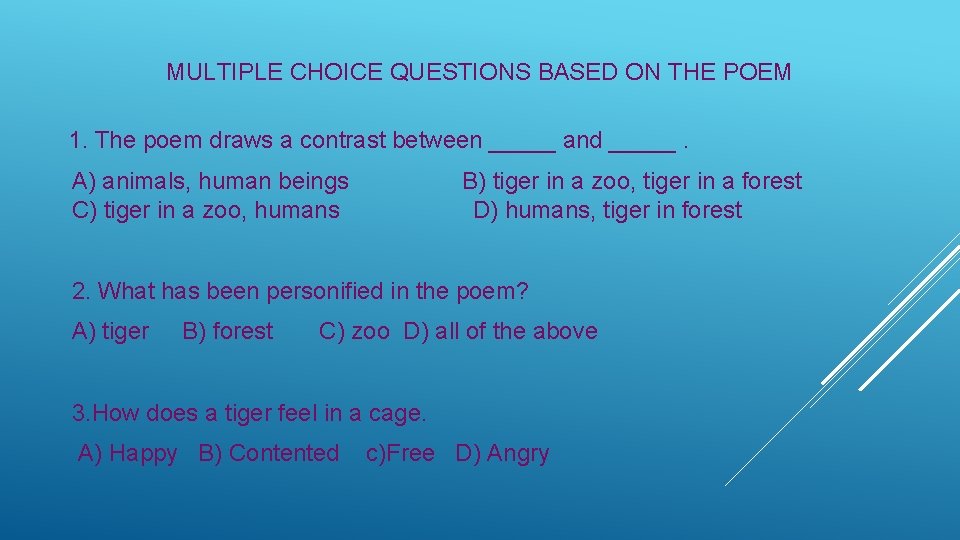 MULTIPLE CHOICE QUESTIONS BASED ON THE POEM

1. The poem draws a contrast between _____ and _____ .

A) animals, human beings
B) tiger in a zoo, tiger in a forest
C) tiger in a zoo, humans
D) humans, tiger in forest

2. What has been personified in the poem?

A) tiger B) forest C) zoo D) all of the above

3.How does a tiger feel in a cage.

A) Happy B) Contented c)Free D) Angry